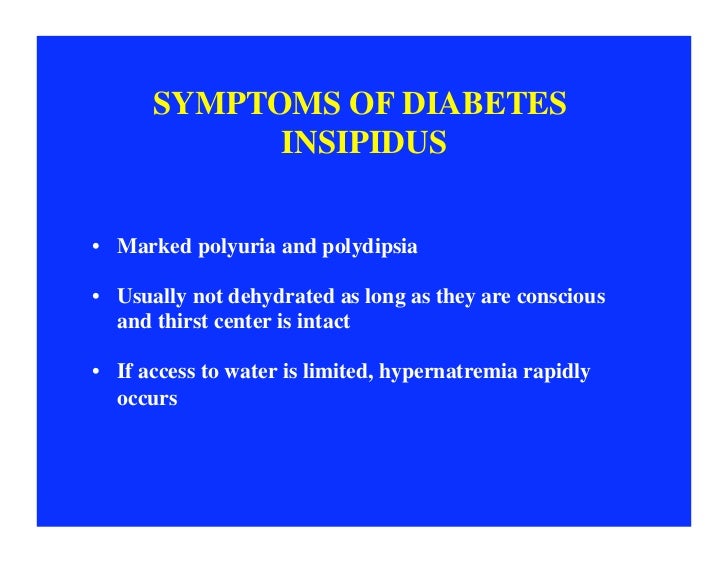 SYMPTOMS OF DIABETES INSIPIDUS

• Marked polyuria and polydipsia

• Usually not dehydrated as long as they are conscious and thirst center is intact

• If access to water is limited, hypernatremia rapidly occurs